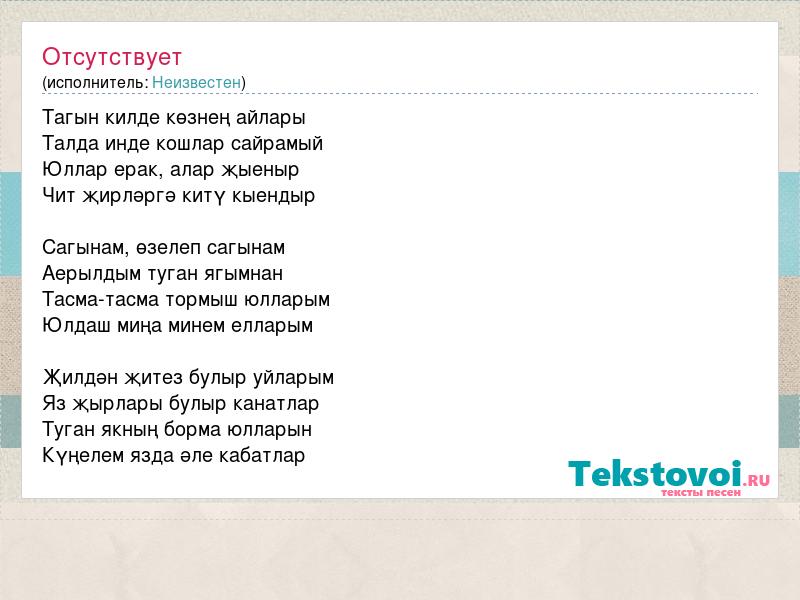 Отсутствует
(исполнитель: Неизвестен)

Тагын килде көзнең айлары
Талда инде кошлар сайрамый
Юллар ерак, алар җыеныр
Чит җирләргә китү кыендыр

Сагынам, өзелеп сагынам
Аерылдым туган ягымнан
Тасма-тасма тормыш юлларым
Юлдаш миңа минем елларым

Җилдән җитез булыр уйларым
Яз җырлары булыр канатлар
Туган якның борма юлларын
Күңелем язда әле кабатлар

Tekstovoi.RU
тексты песен